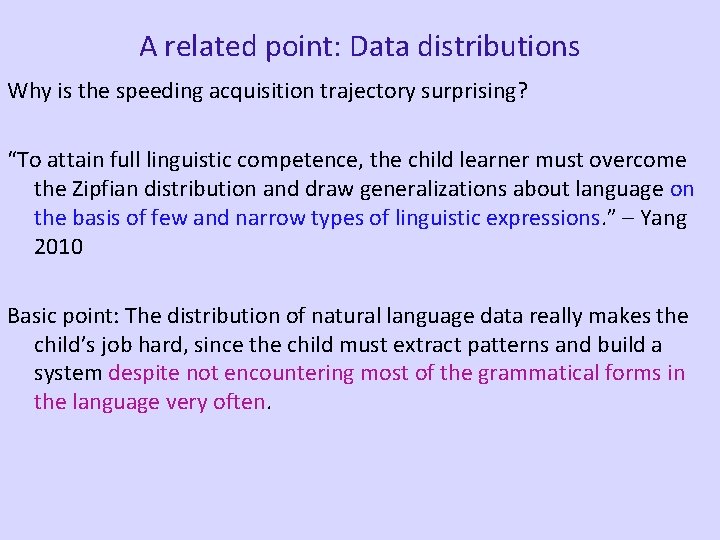 A related point: Data distributions

Why is the speeding acquisition trajectory surprising?

“To attain full linguistic competence, the child learner must overcome the Zipfian distribution and draw generalizations about language on the basis of few and narrow types of linguistic expressions.” – Yang 2010

Basic point: The distribution of natural language data really makes the child’s job hard, since the child must extract patterns and build a system despite not encountering most of the grammatical forms in the language very often.